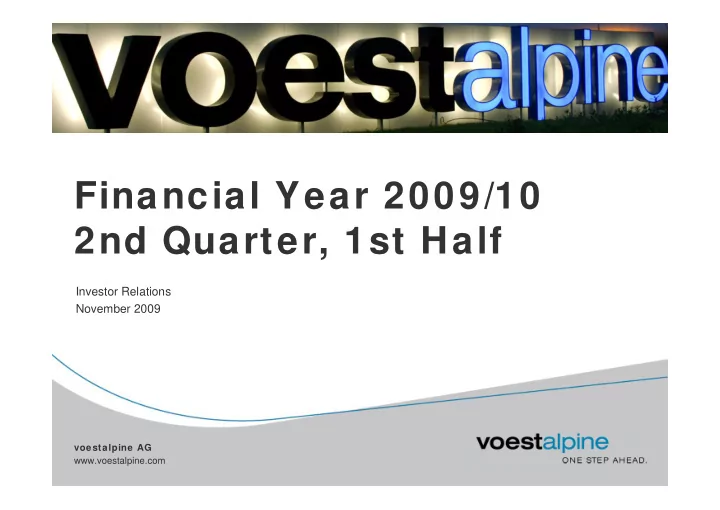 voestalpine

Financial Year 2009/10
2nd Quarter, 1st Half

Investor Relations
November 2009

voestalpine AG
www.voestalpine.com

voestalpine
ONE STEP AHEAD.